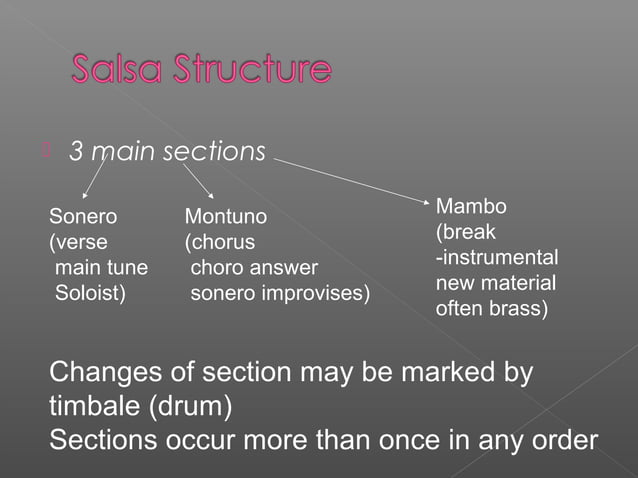 Salsa Structure

3 main sections

Sonero
(verse
main tune
Soloist)

Montuno
(chorus
choro answer
sonero improvises)

Mambo
(break
-instrumental
new material
often brass)

Changes of section may be marked by timbale (drum)
Sections occur more than once in any order